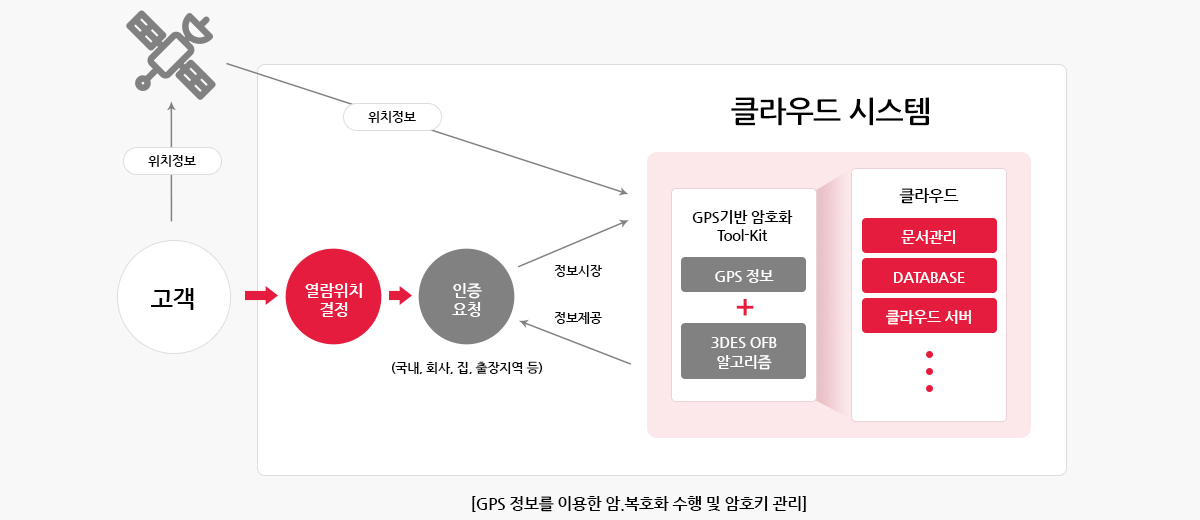 위치정보

위치정보

클라우드 시스템

고객

열람위치
결정

인증
요청

(국내, 회사, 집, 출장지역 등)

정보시장

정보제공

GPS기반 암호화
Tool-Kit

GPS 정보

+

3DES OFB
알고리즘

클라우드

문서관리

DATABASE

클라우드 서버

[GPS 정보를 이용한 암.복호화 수행 및 암호키 관리]